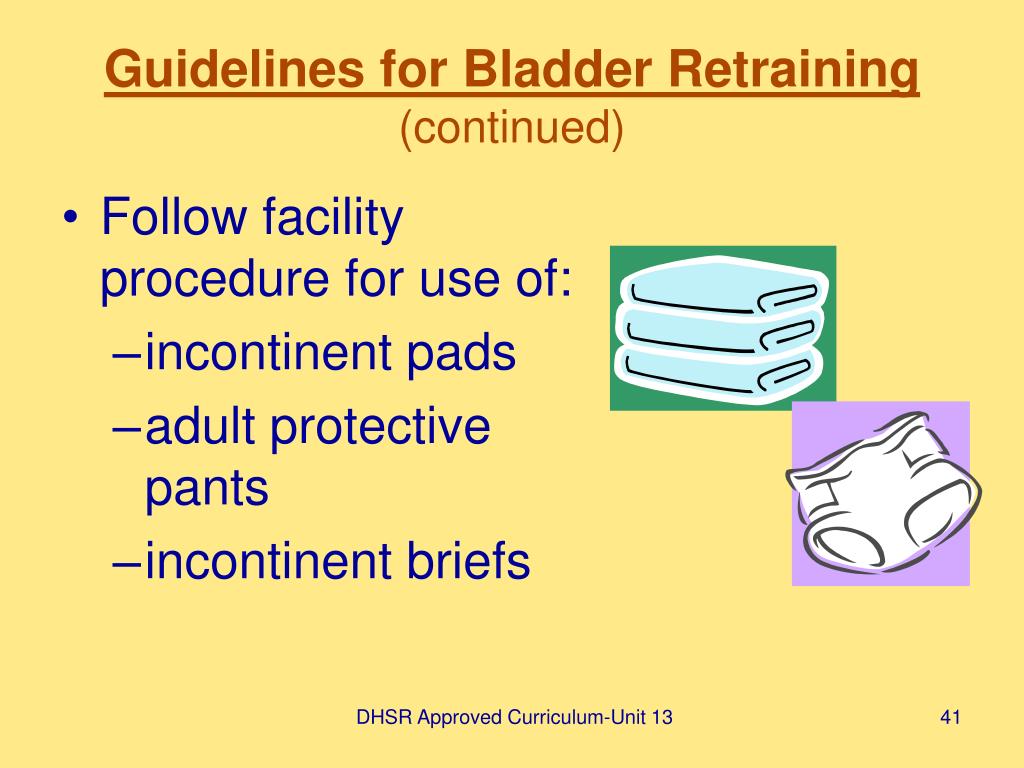 Guidelines for Bladder Retraining
(continued)

• Follow facility procedure for use of:
– incontinent pads
– adult protective pants
– incontinent briefs

DHSR Approved Curriculum-Unit 13

41